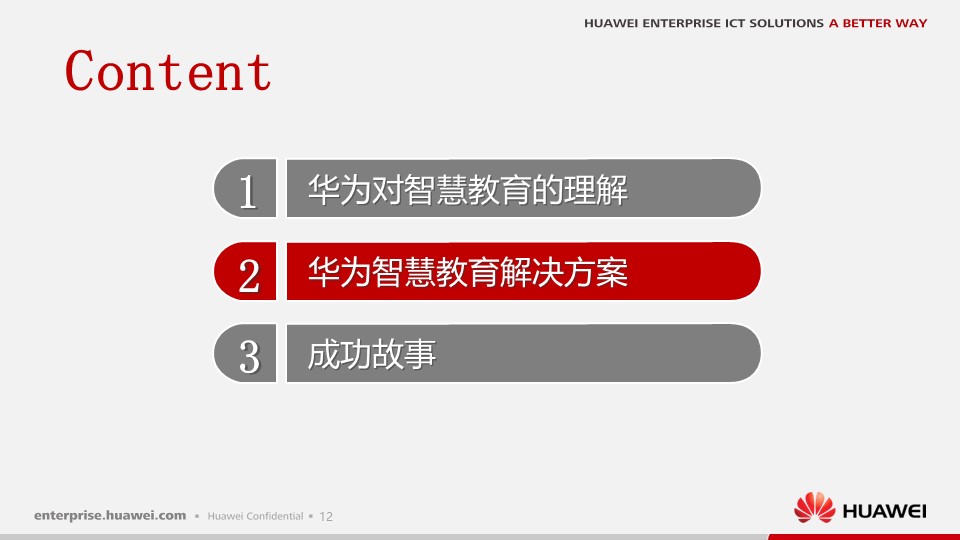 HUAWEI ENTERPRISE ICT SOLUTIONS A BETTER WAY

Content

1 华为对智慧教育的理解

2 华为智慧教育解决方案

3 成功故事

enterprise.huawei.com • Huawei Confidential • 12

HUAWEI